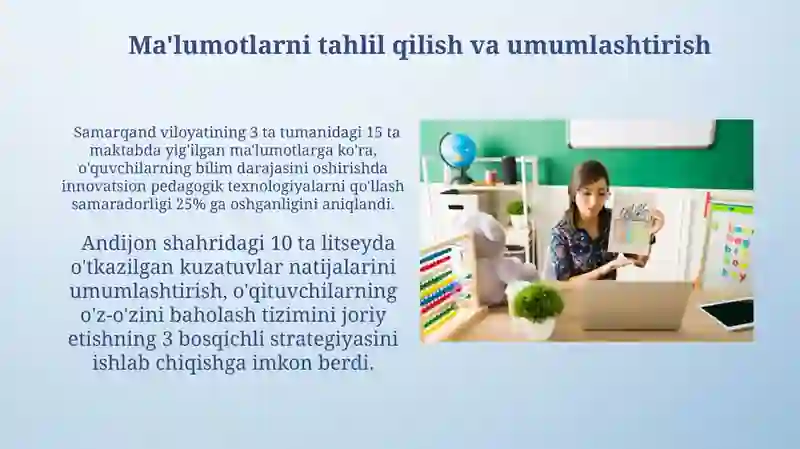 Ma'lumotlarni tahlil qilish va umumlashtirish

Samarqand viloyatining 3 ta tumanidagi 15 ta maktabda yig'ilgan ma'lumotlarga ko'ra, o'quvchilarning bilim darajasini oshirishda innovatsion pedagogik texnologiyalarni qo'llash samaradorligi 25% ga oshganligini aniqlandi.

Andijon shahridagi 10 ta litseyda o'tkazilgan kuzatuvlar natijalarini umumlashtirish, o'qituvchilarning o'z-o'zini baholash tizimini joriy etishning 3 bosqichli strategiyasini ishlab chiqishga imkon berdi.